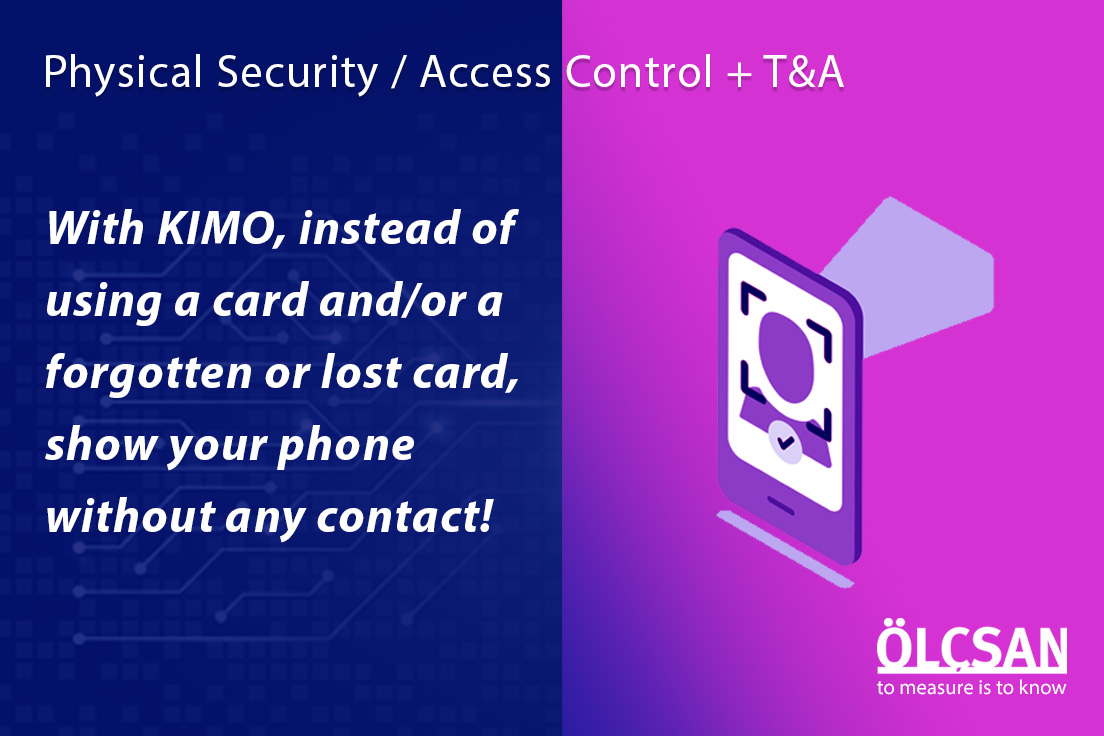 Physical Security / Access Control + T&A

With KIMO, instead of using a card and/or a forgotten or lost card, show your phone without any contact!

ÖLÇSAN
to measure is to know